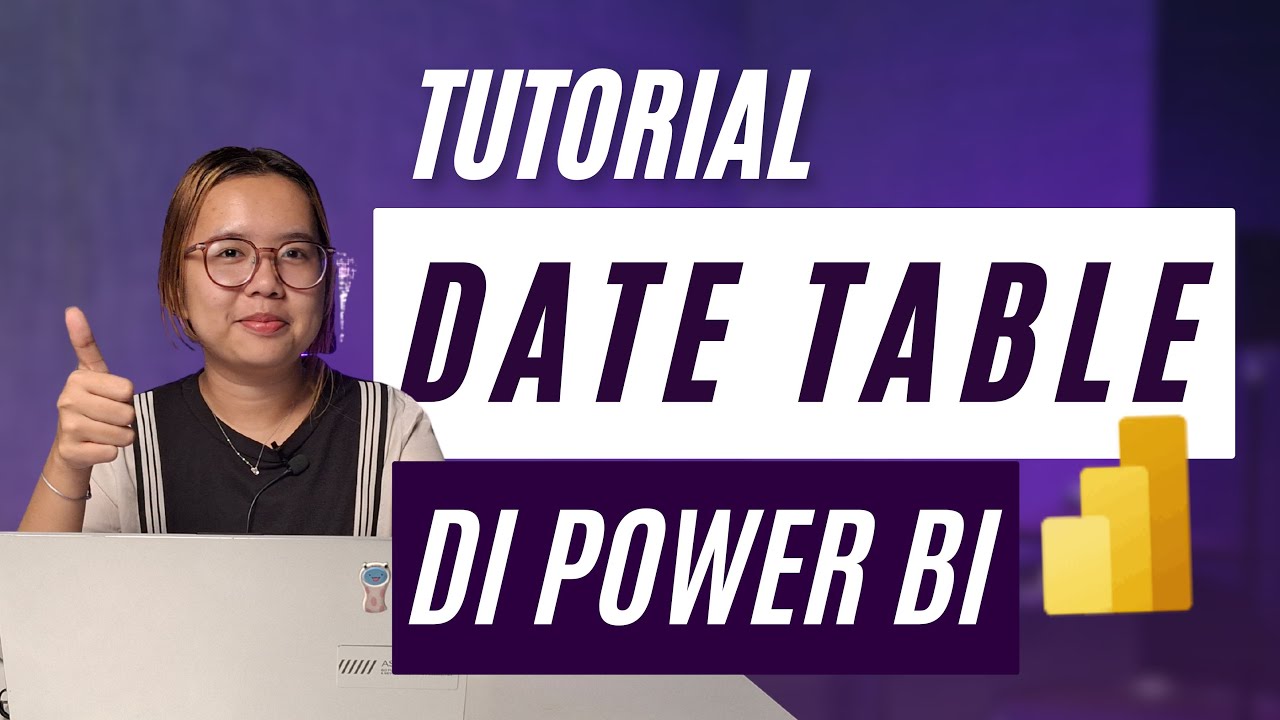 TUTORIAL

DATE TABLE

DI POWER BI